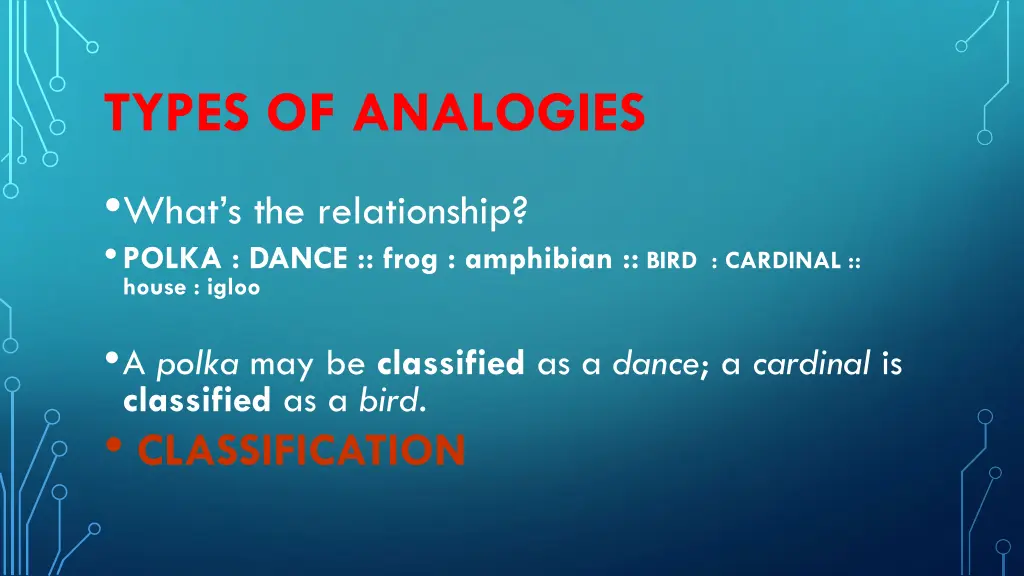 TYPES OF ANALOGIES

• What's the relationship?
• POLKA : DANCE :: frog : amphibian :: BIRD : CARDINAL :: house : igloo

• A polka may be classified as a dance; a cardinal is classified as a bird.
• CLASSIFICATION